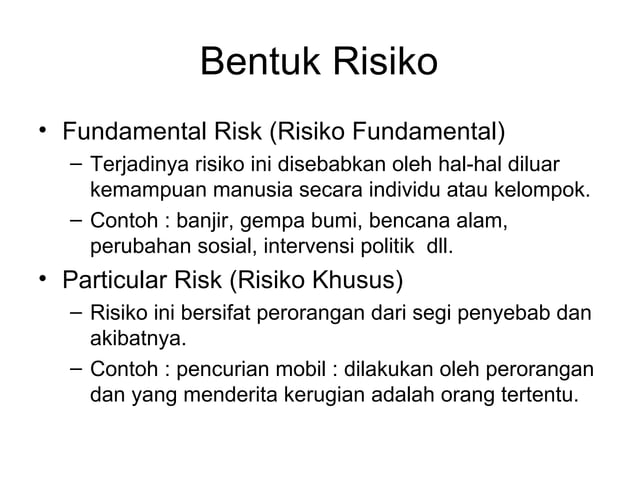 Bentuk Risiko

• Fundamental Risk (Risiko Fundamental)
– Terjadinya risiko ini disebabkan oleh hal-hal diluar kemampuan manusia secara individu atau kelompok.
– Contoh : banjir, gempa bumi, bencana alam, perubahan sosial, intervensi politik dll.

• Particular Risk (Risiko Khusus)
– Risiko ini bersifat perorangan dari segi penyebab dan akibatnya.
– Contoh : pencurian mobil : dilakukan oleh perorangan dan yang menderita kerugian adalah orang tertentu.